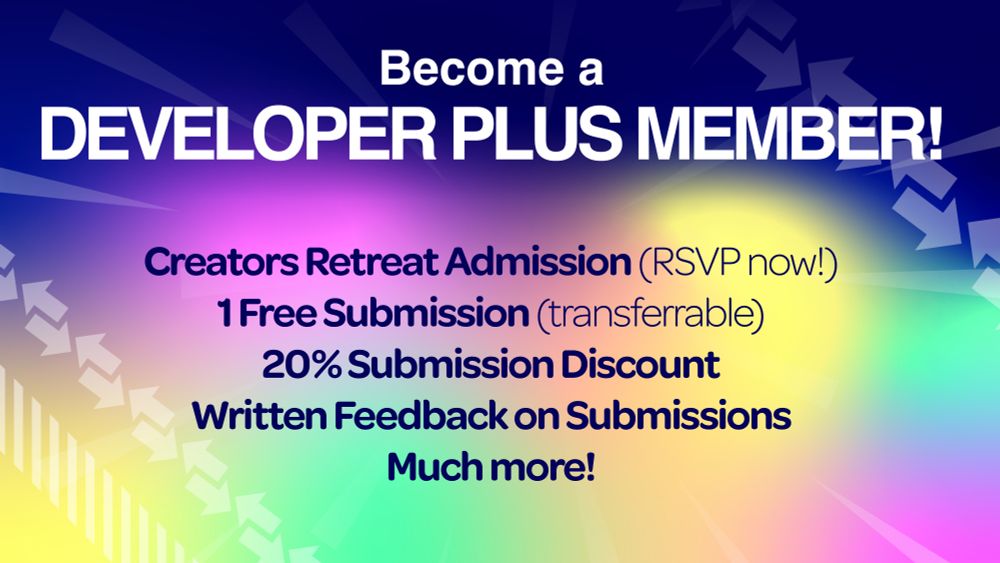 Become a
DEVELOPER PLUS MEMBER!

Creators Retreat Admission (RSVP now!)
1 Free Submission (transferrable)
20% Submission Discount
Written Feedback on Submissions
Much more!